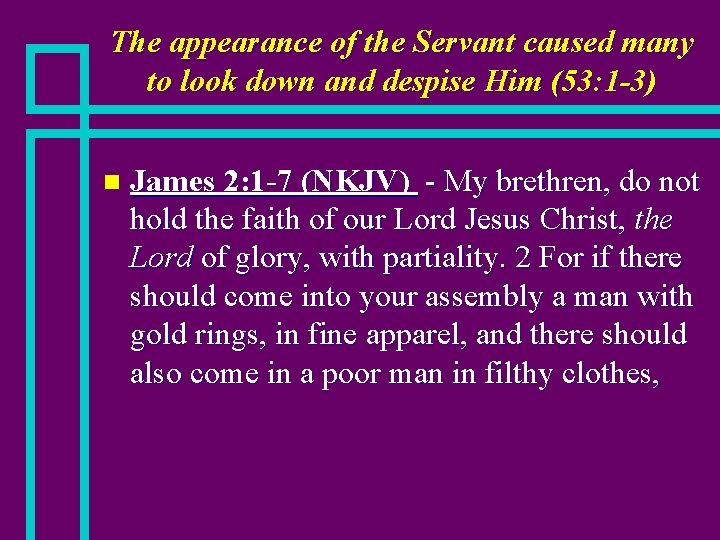 The appearance of the Servant caused many to look down and despise Him (53:1-3)

James 2:1-7 (NKJV) - My brethren, do not hold the faith of our Lord Jesus Christ, the Lord of glory, with partiality. 2 For if there should come into your assembly a man with gold rings, in fine apparel, and there should also come in a poor man in filthy clothes,